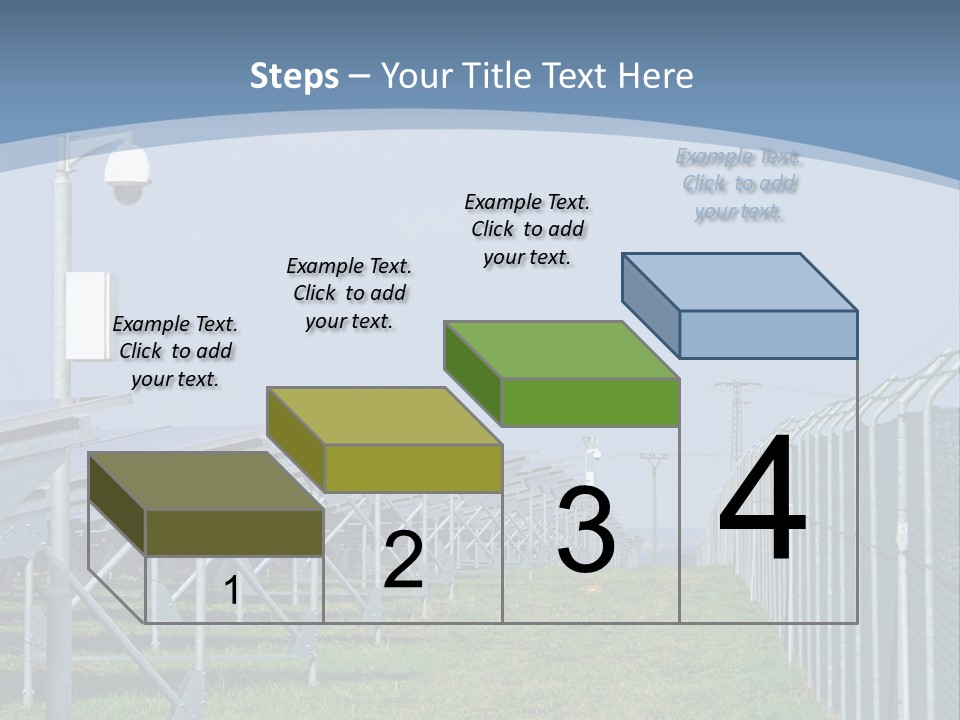 Steps – Your Title Text Here

Example Text. Click to add your text.

Example Text. Click to add your text.

Example Text. Click to add your text.

Example Text. Click to add your text.

1

2

3

4